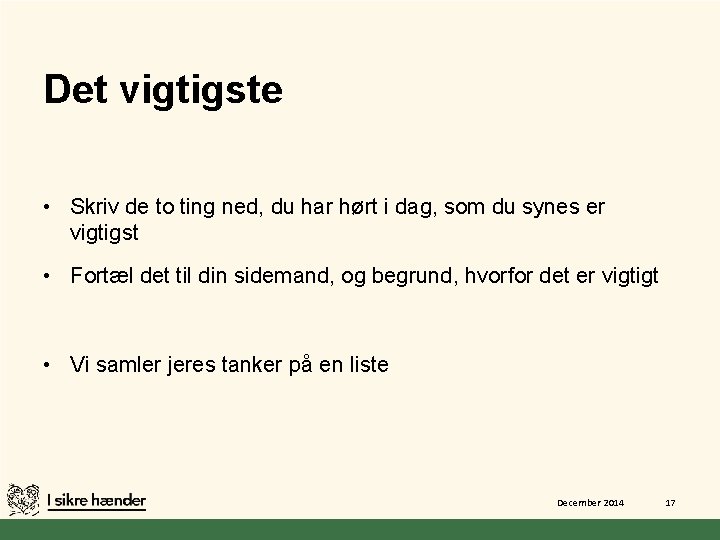 Det vigtigste

• Skriv de to ting ned, du har hørt i dag, som du synes er vigtigst

• Fortæl det til din sidemand, og begrund, hvorfor det er vigtigt

• Vi samler jeres tanker på en liste

I sikre hænder

December 2014

17